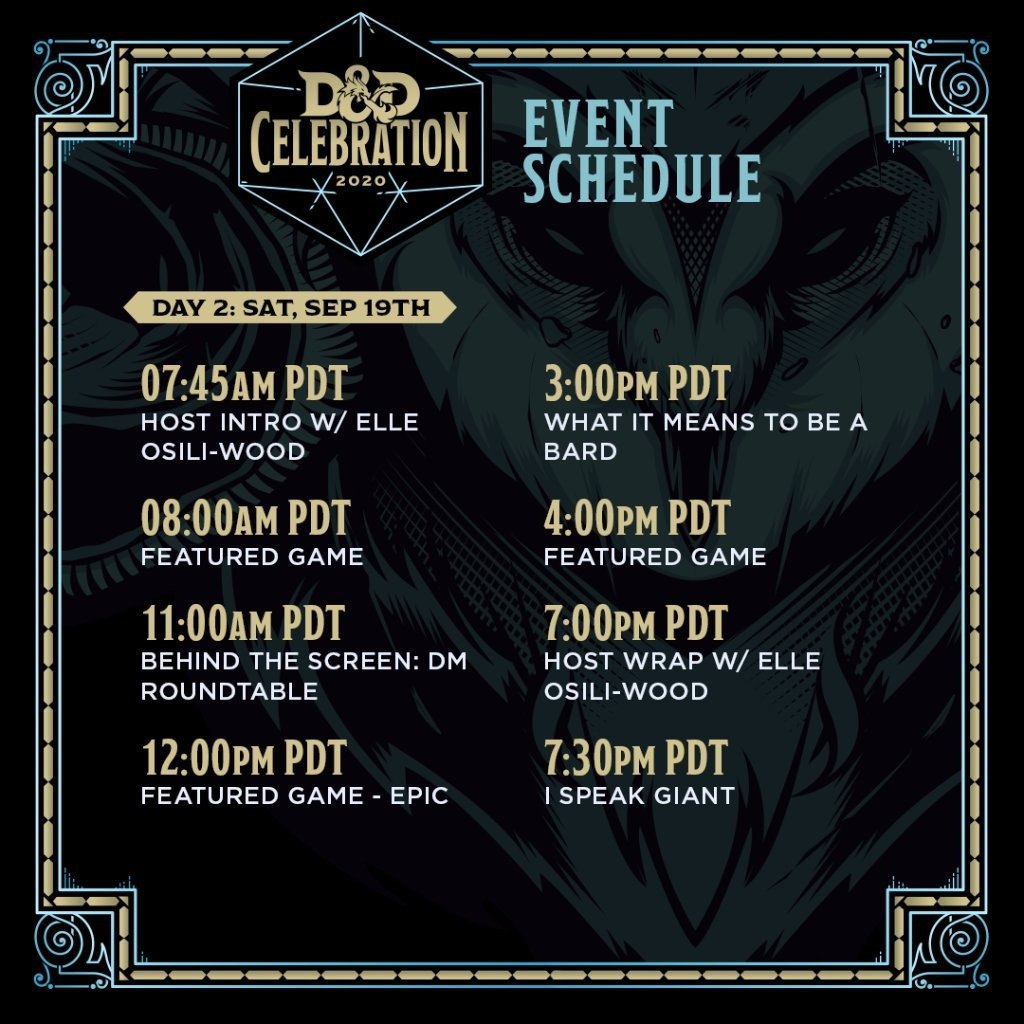 D&D CELEBRATION 2020

EVENT SCHEDULE

DAY 2: SAT, SEP 19TH

07:45AM PDT
HOST INTRO W/ ELLE OSILI-WOOD

08:00AM PDT
FEATURED GAME

11:00AM PDT
BEHIND THE SCREEN: DM ROUNDTABLE

12:00PM PDT
FEATURED GAME - EPIC

3:00PM PDT
WHAT IT MEANS TO BE A BARD

4:00PM PDT
FEATURED GAME

7:00PM PDT
HOST WRAP W/ ELLE OSILI-WOOD

7:30PM PDT
I SPEAK GIANT